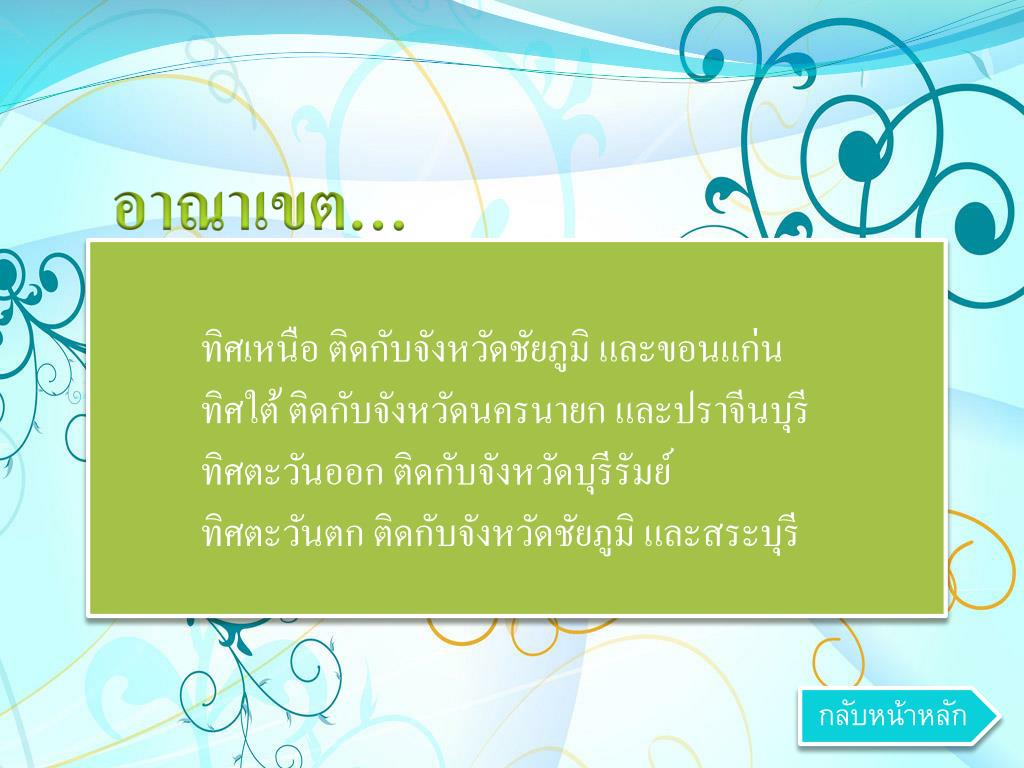 อาณาเขต...

ทิศเหนือ ติดกับจังหวัดชัยภูมิ และขอนแก่น
ทิศใต้ ติดกับจังหวัดนครนายก และปราจีนบุรี
ทิศตะวันออก ติดกับจังหวัดบุรีรัมย์
ทิศตะวันตก ติดกับจังหวัดชัยภูมิ และสระบุรี

กลับหน้าหลัก